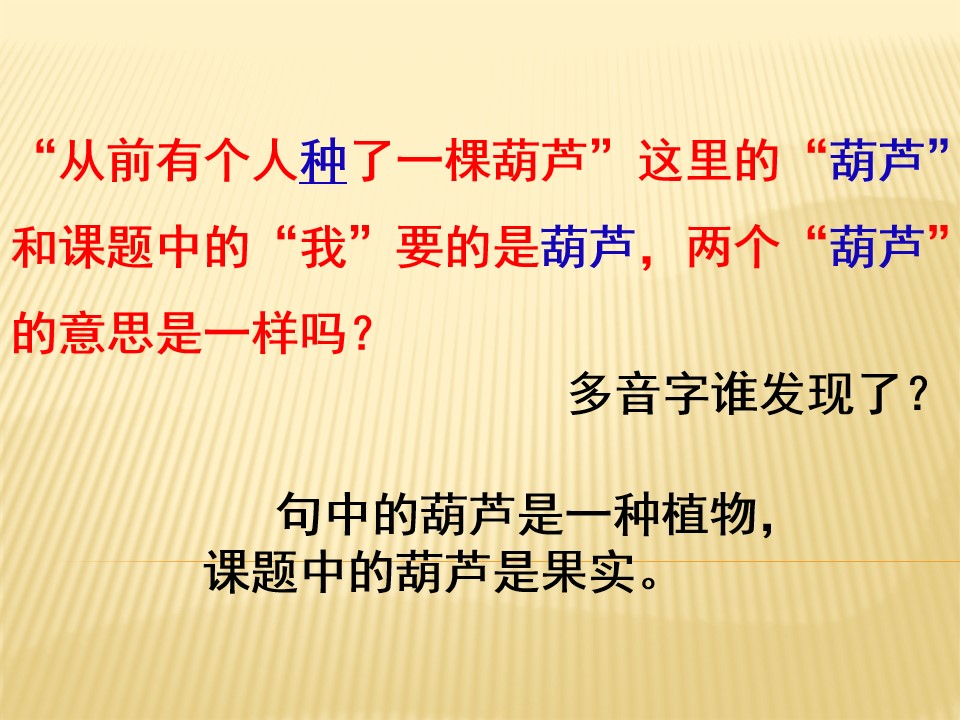 “从前有个人种了一棵葫芦”这里的“葫芦”和课题中的“我”要的是葫芦，两个“葫芦”的意思是一样吗？

多音字谁发现了？

句中的葫芦是一种植物，
课题中的葫芦是果实。